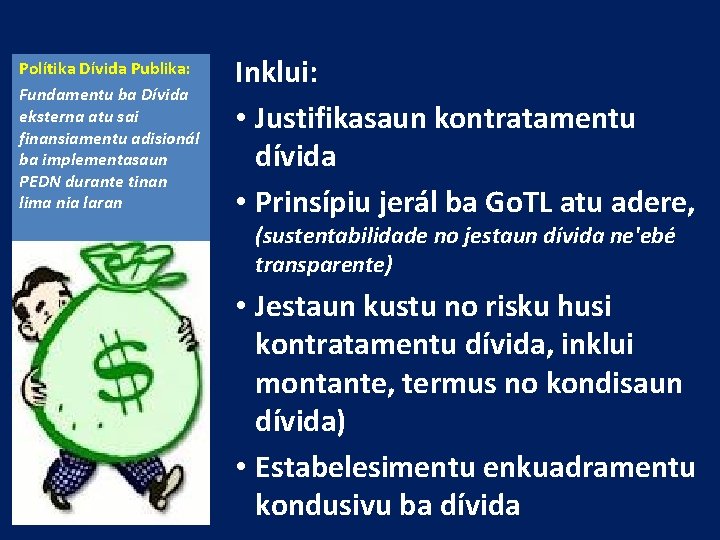 Polítika Dívida Publika:
Fundamentu ba Dívida eksterna atu sai finansiamentu adisionál ba implementasaun PEDN durante tinan lima nia laran

$

Inklui:

• Justifikasaun kontratamentu dívida

• Prinsípiu jerál ba GoTL atu adere, (sustentabilidade no jestaun dívida ne'ebé transparente)

• Jestaun kustu no risku husi kontratamentu dívida, inklui montante, termus no kondisaun dívida)

• Estabelesimentu enkuadramentu kondusivu ba dívida